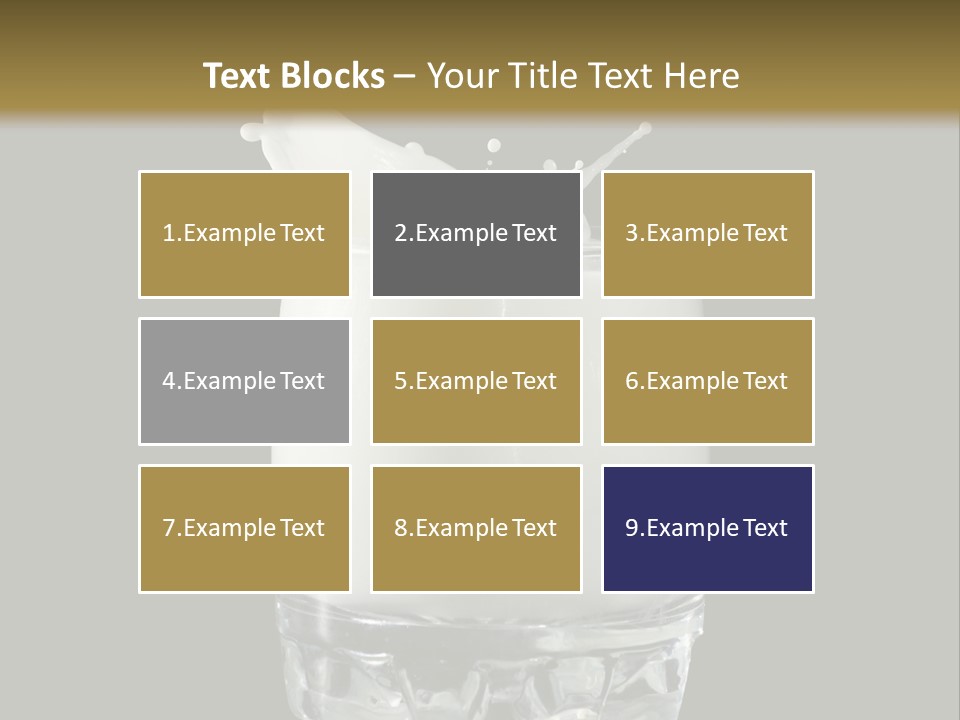 Text Blocks – Your Title Text Here

1.Example Text

2.Example Text

3.Example Text

4.Example Text

5.Example Text

6.Example Text

7.Example Text

8.Example Text

9.Example Text